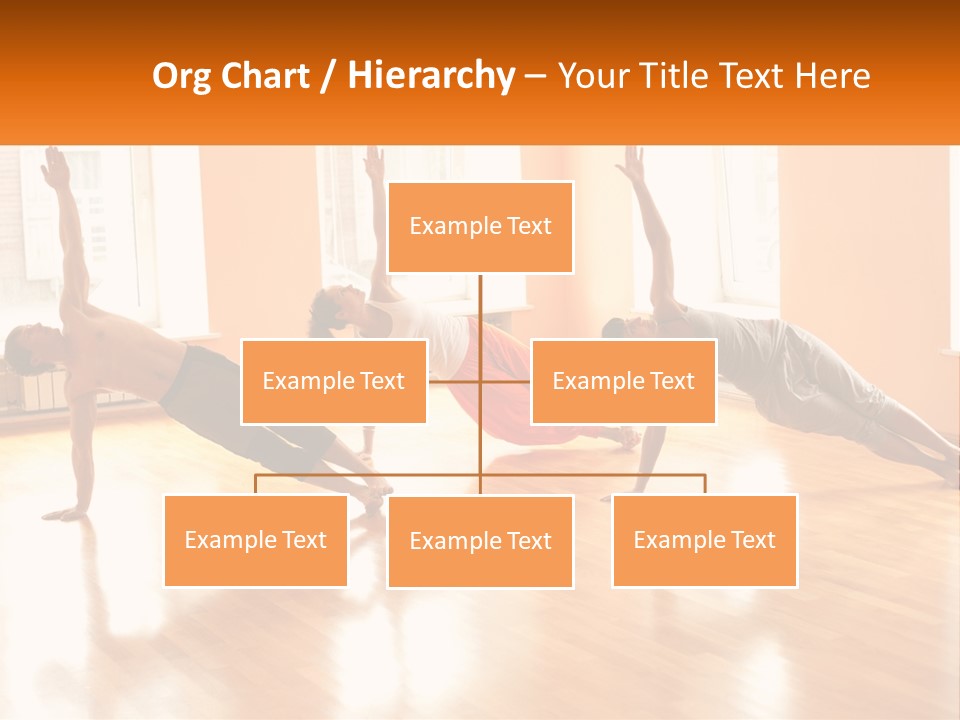 Org Chart / Hierarchy – Your Title Text Here

Example Text

Example Text

Example Text

Example Text

Example Text

Example Text